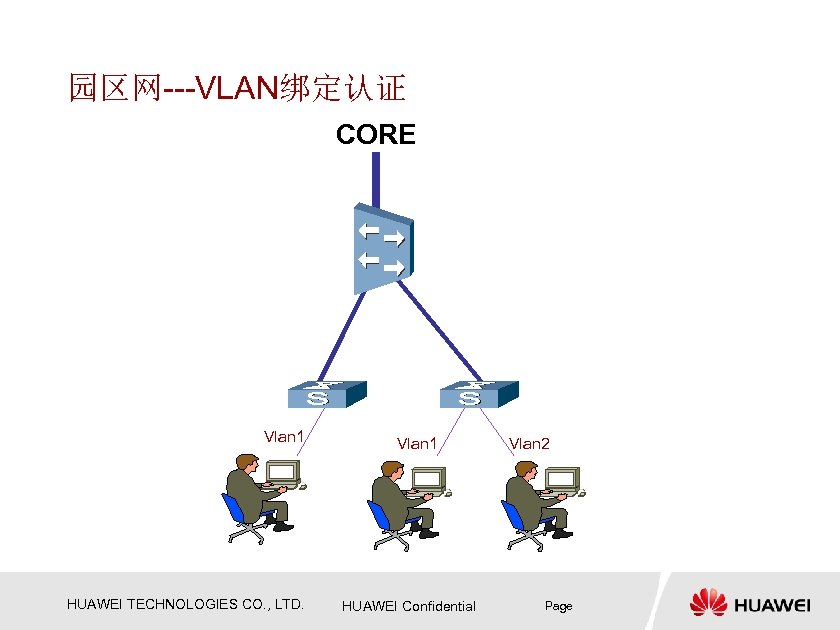 园区网---VLAN绑定认证

CORE

S

S

Vlan1

Vlan1

Vlan2

HUAWEI TECHNOLOGIES CO., LTD.

HUAWEI Confidential

Page

HUAWEI